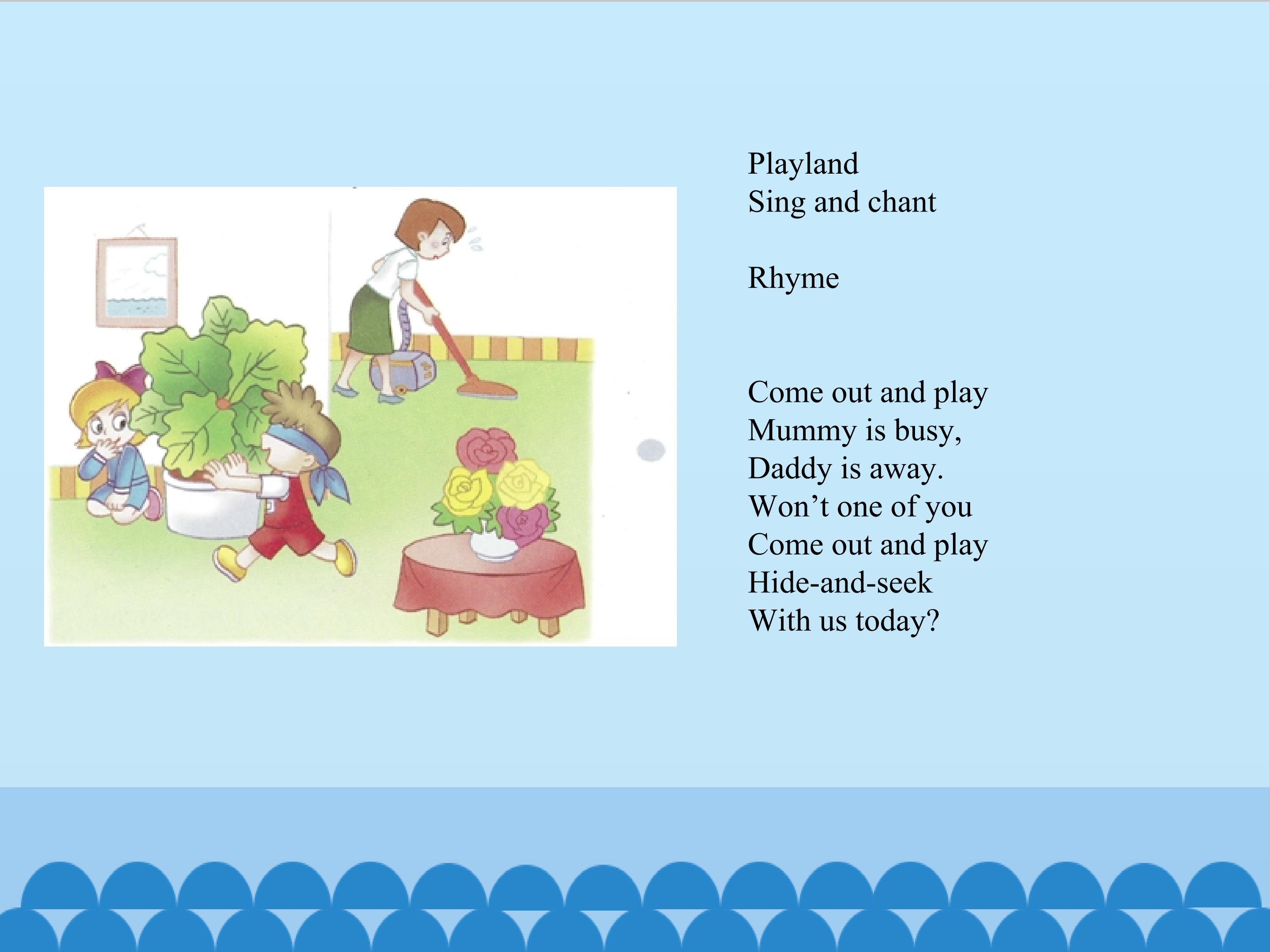 Playland
Sing and chant

Rhyme

Come out and play
Mummy is busy,
Daddy is away.
Won’t one of you
Come out and play
Hide-and-seek
With us today?